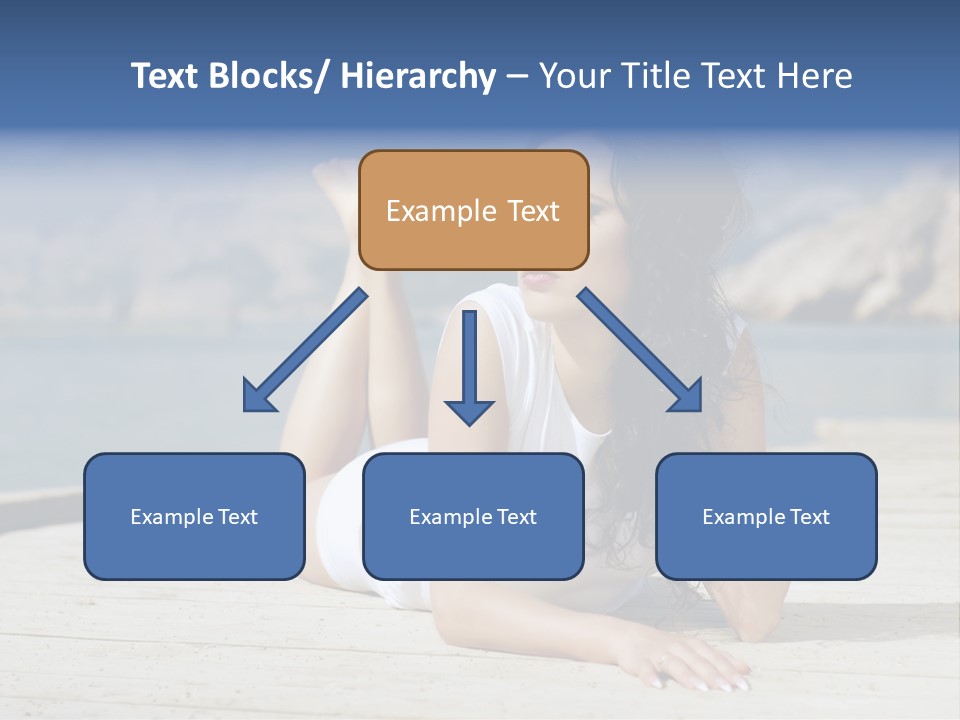 Text Blocks/ Hierarchy – Your Title Text Here

Example Text

Example Text

Example Text

Example Text